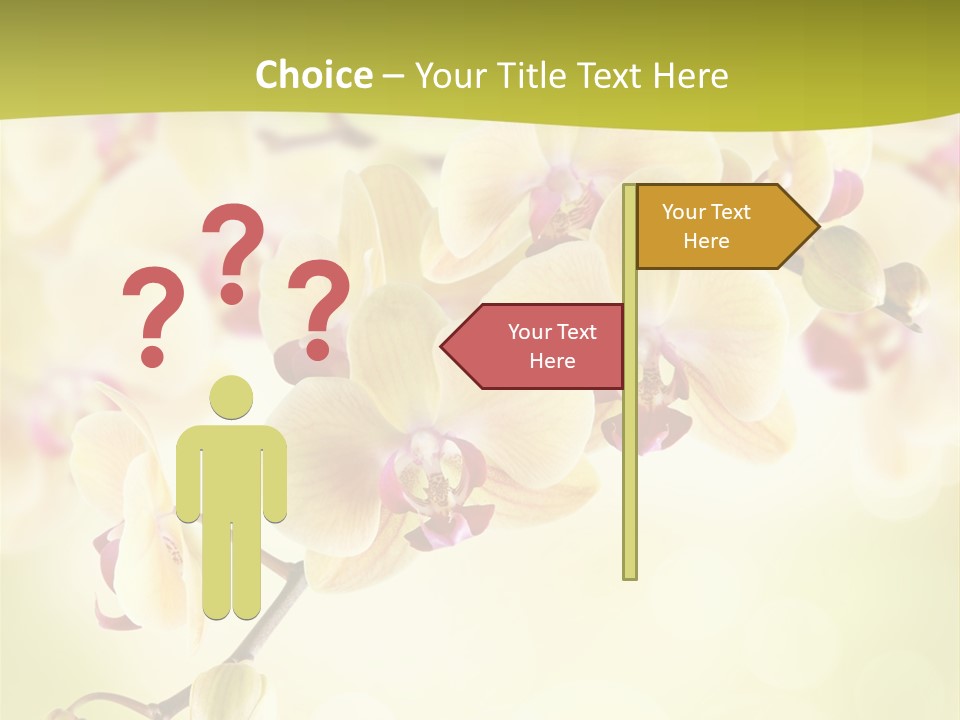 Choice – Your Title Text Here

? ? ?

Your Text Here

Your Text Here